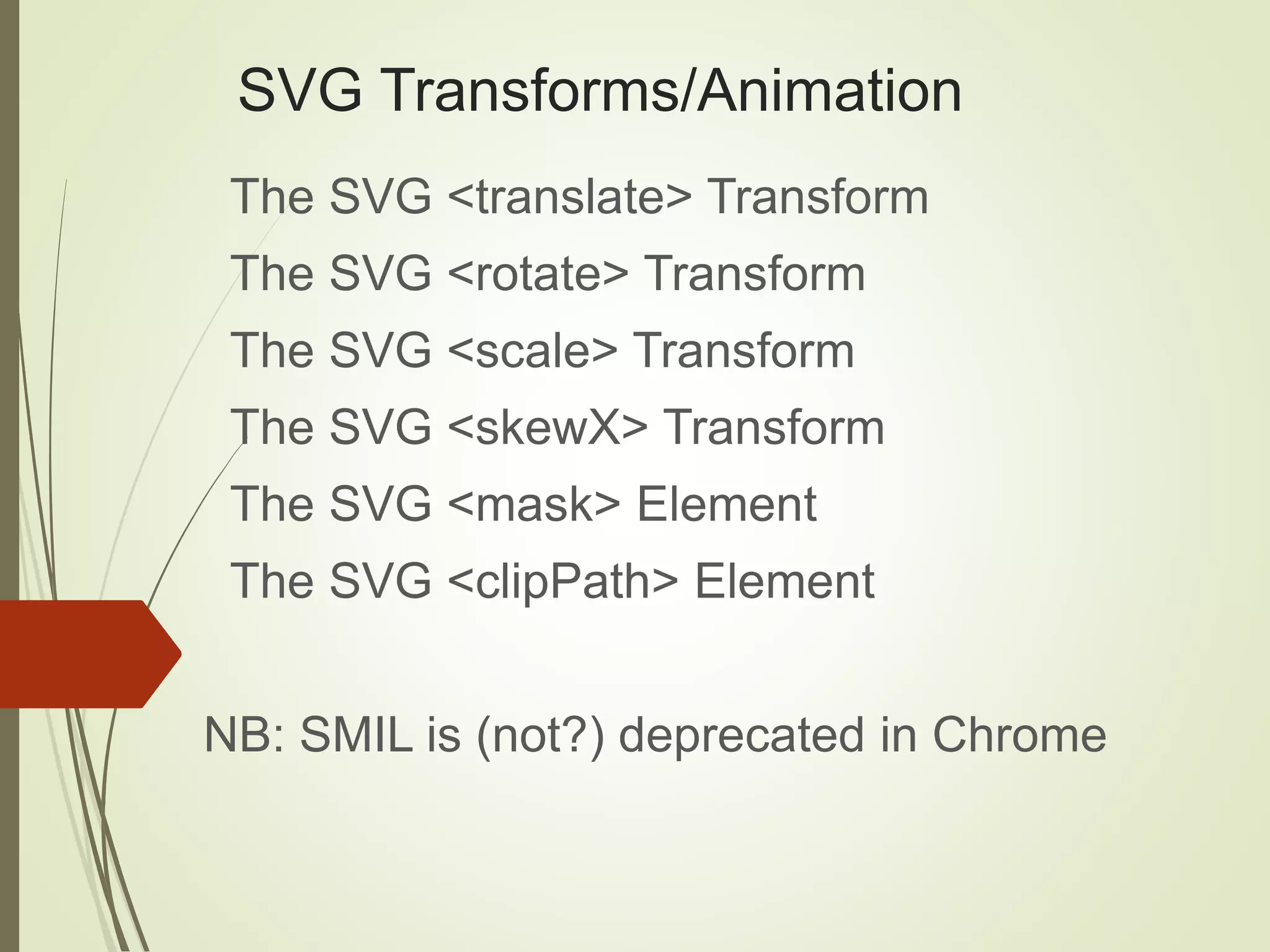 SVG Transforms/Animation

The SVG <translate> Transform

The SVG <rotate> Transform

The SVG <scale> Transform

The SVG <skewX> Transform

The SVG <mask> Element

The SVG <clipPath> Element

NB: SMIL is (not?) deprecated in Chrome